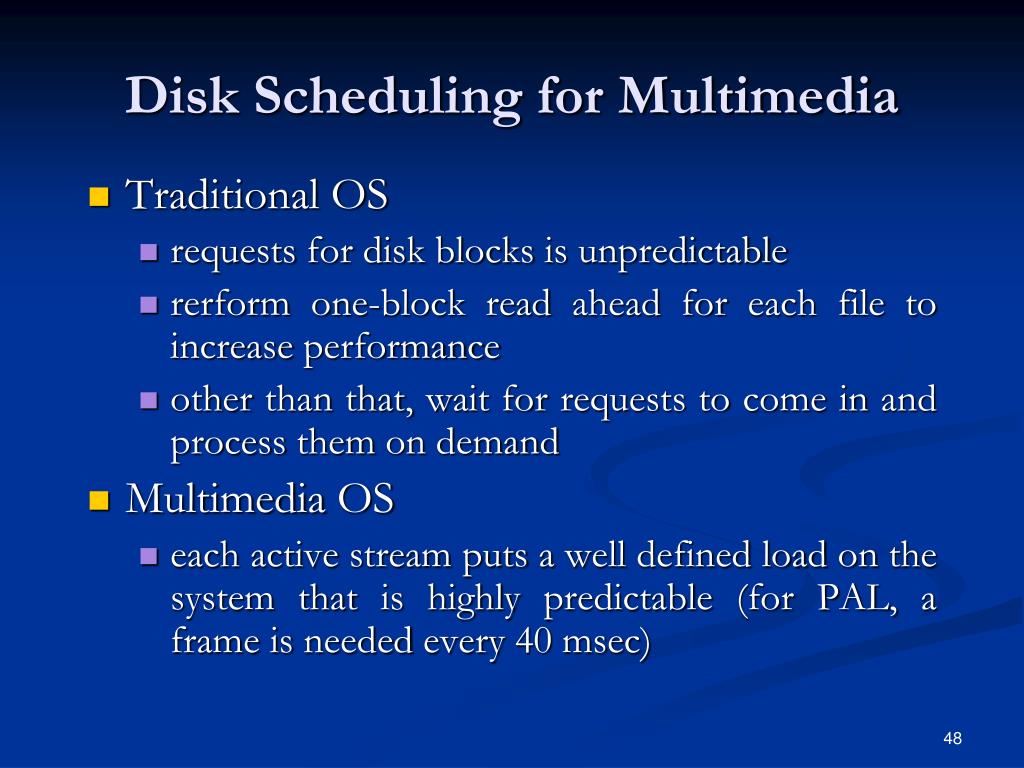 Disk Scheduling for Multimedia

Traditional OS

requests for disk blocks is unpredictable

rerform one-block read ahead for each file to increase performance

other than that, wait for requests to come in and process them on demand

Multimedia OS

each active stream puts a well defined load on the system that is highly predictable (for PAL, a frame is needed every 40 msec)

48